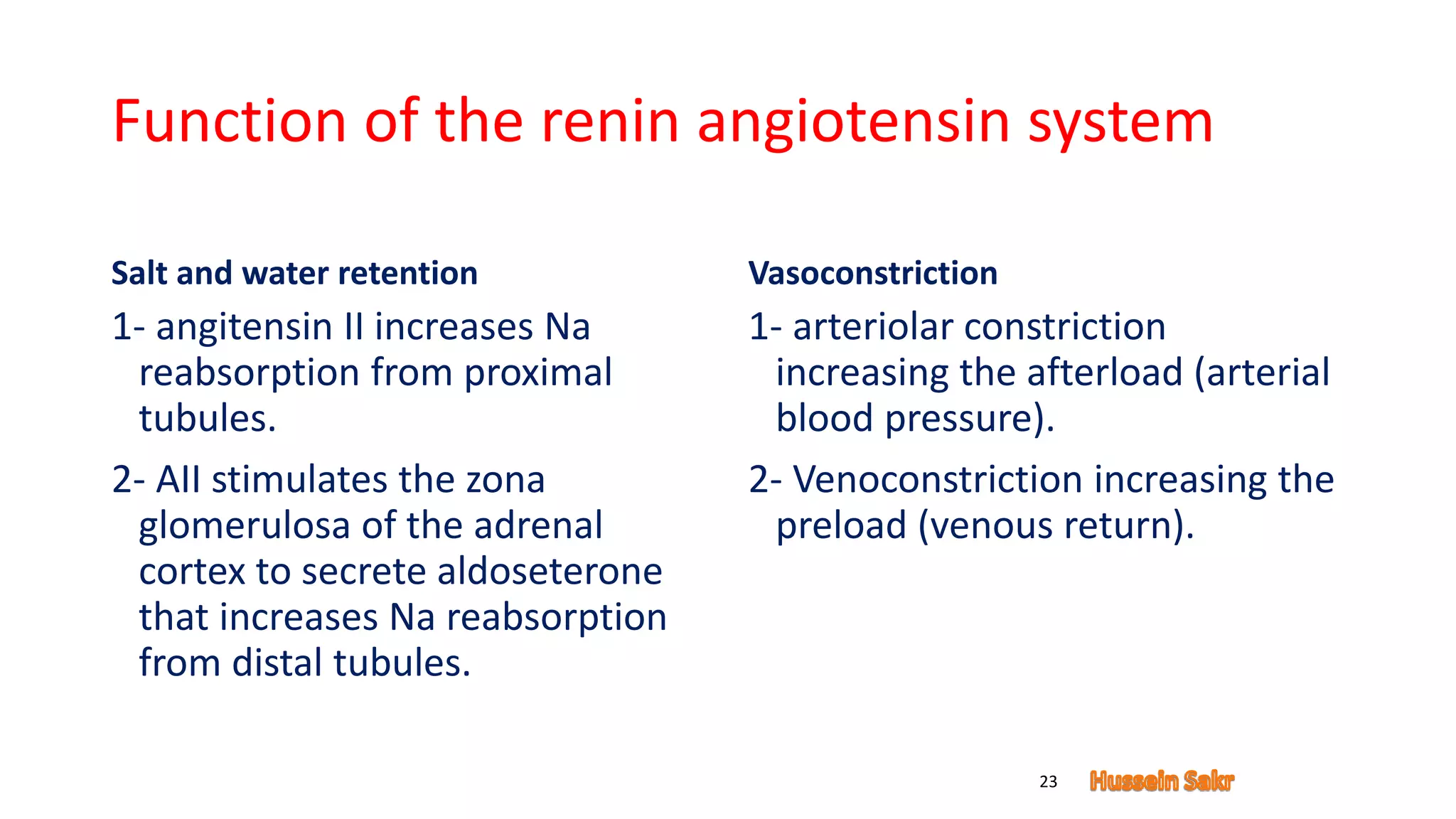 Function of the renin angiotensin system

Salt and water retention

1- angitensin II increases Na reabsorption from proximal tubules.

2- AII stimulates the zona glomerulosa of the adrenal cortex to secrete aldoseterone that increases Na reabsorption from distal tubules.

Vasoconstriction

1- arteriolar constriction increasing the afterload (arterial blood pressure).

2- Venoconstriction increasing the preload (venous return).

23

Hussein Sakr